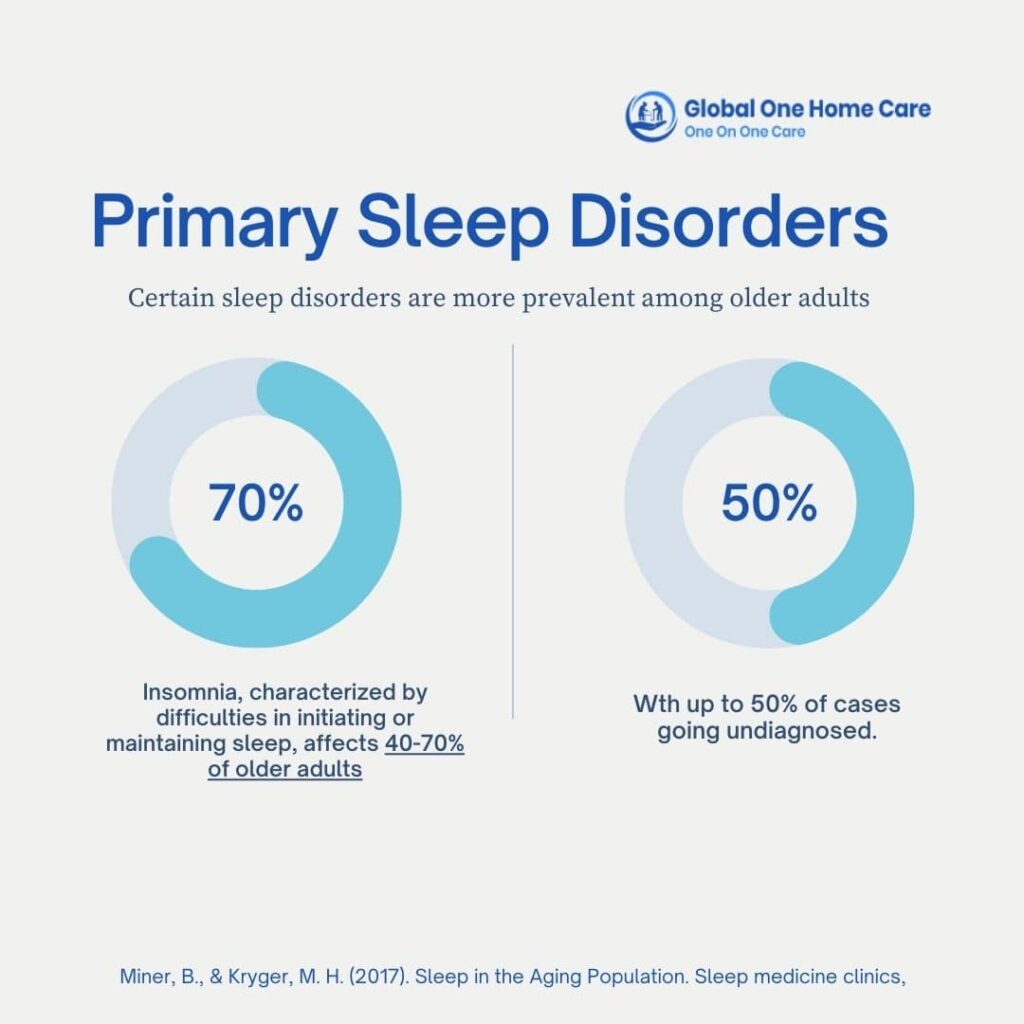 Global One Home Care
One On One Care

Primary Sleep Disorders

Certain sleep disorders are more prevalent among older adults

70%

Insomnia, characterized by difficulties in initiating or maintaining sleep, affects 40-70% of older adults

50%

Wth up to 50% of cases going undiagnosed.

Miner, B., & Kryger, M. H. (2017). Sleep in the Aging Population. Sleep medicine clinics,